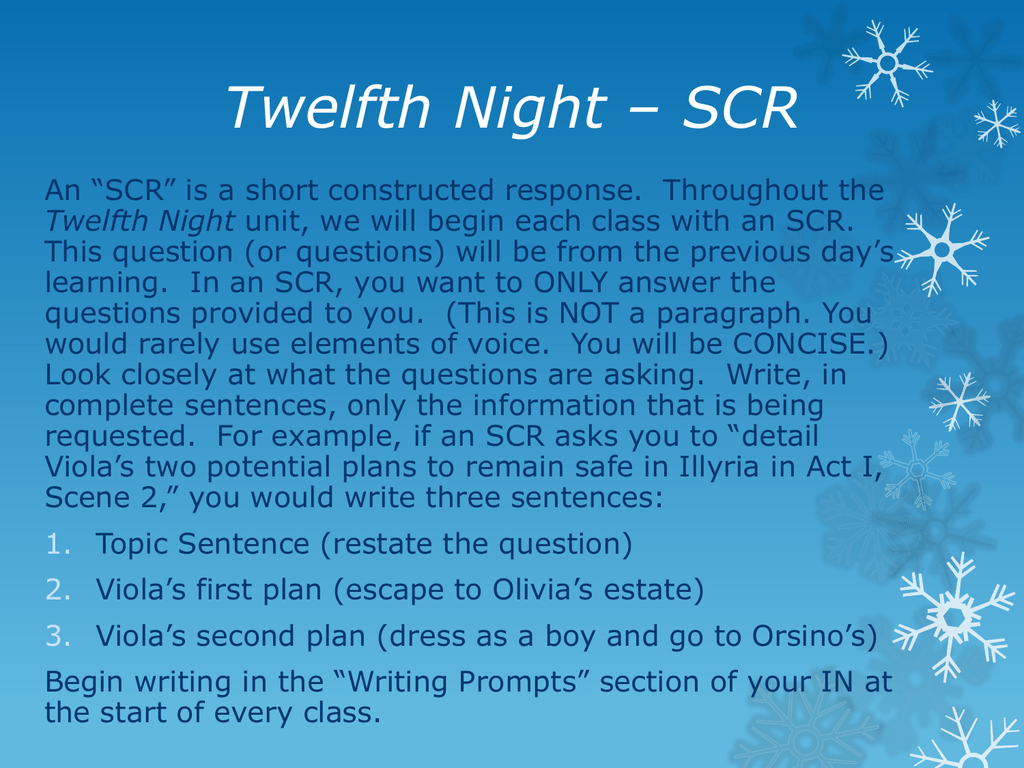 Twelfth Night – SCR

An “SCR” is a short constructed response. Throughout the Twelfth Night unit, we will begin each class with an SCR. This question (or questions) will be from the previous day’s learning. In an SCR, you want to ONLY answer the questions provided to you. (This is NOT a paragraph. You would rarely use elements of voice. You will be CONCISE.) Look closely at what the questions are asking. Write, in complete sentences, only the information that is being requested. For example, if an SCR asks you to “detail Viola’s two potential plans to remain safe in Illyria in Act I, Scene 2,” you would write three sentences:

1. Topic Sentence (restate the question)
2. Viola’s first plan (escape to Olivia’s estate)
3. Viola’s second plan (dress as a boy and go to Orsino’s)

Begin writing in the “Writing Prompts” section of your IN at the start of every class.